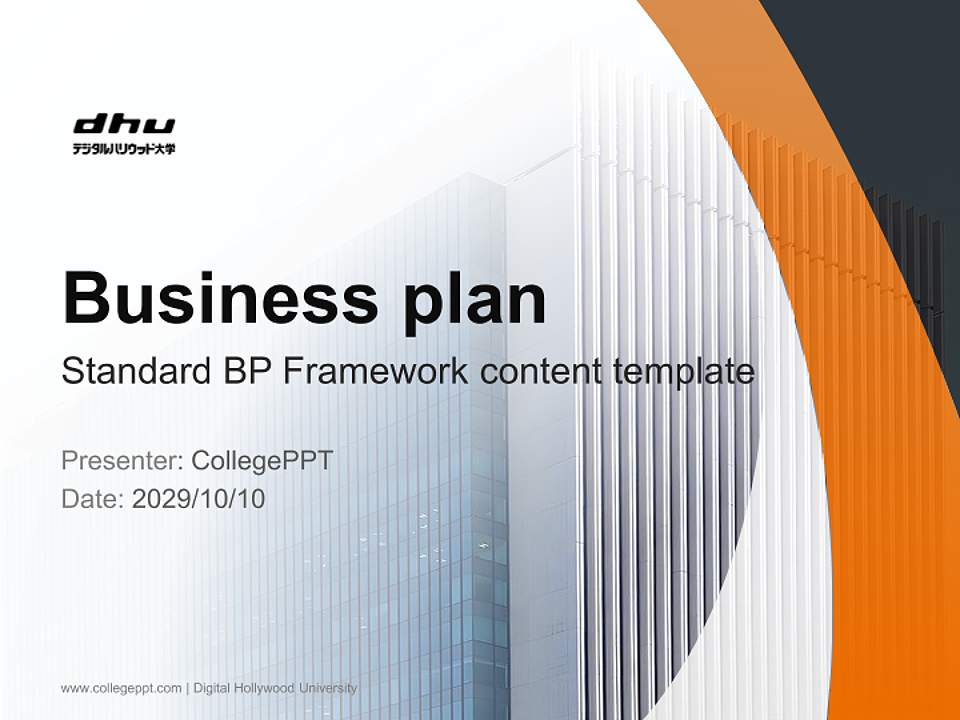 dhu
デジタルハリウッド大学

Business plan
Standard BP Framework content template

Presenter: CollegePPT
Date: 2029/10/10

www.collegeppt.com | Digital Hollywood University